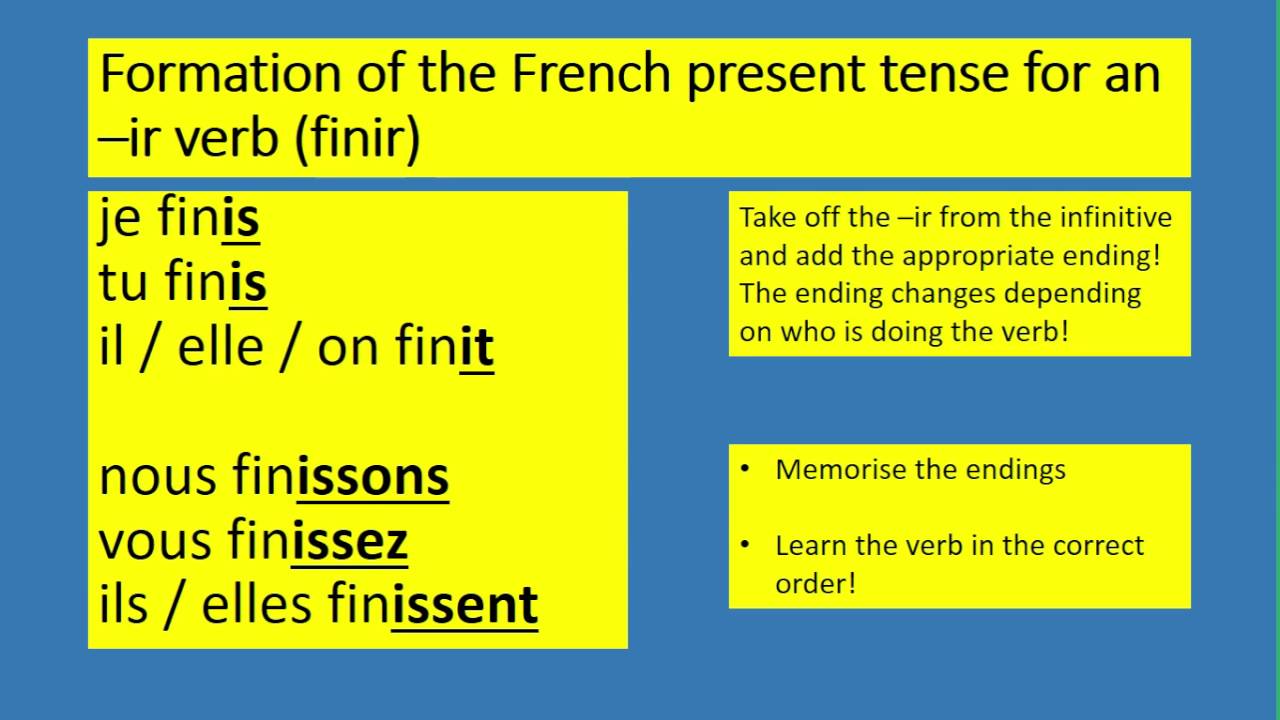 Formation of the French present tense for an –ir verb (finir)

je finis
tu finis
il / elle / on finit

nous finissons
vous finissez
ils / elles finissent

Take off the –ir from the infinitive and add the appropriate ending! The ending changes depending on who is doing the verb!

• Memorise the endings

• Learn the verb in the correct order!